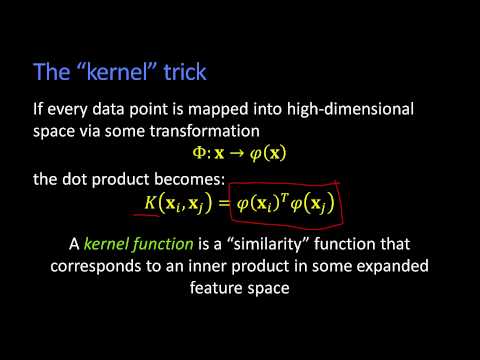 The “kernel” trick

If every data point is mapped into high-dimensional space via some transformation

$\Phi: \mathbf{x} \rightarrow \varphi(\mathbf{x})$

the dot product becomes:

$K(\mathbf{x}_i, \mathbf{x}_j) = \varphi(\mathbf{x}_i)^T \varphi(\mathbf{x}_j)$

A kernel function is a “similarity” function that corresponds to an inner product in some expanded feature space